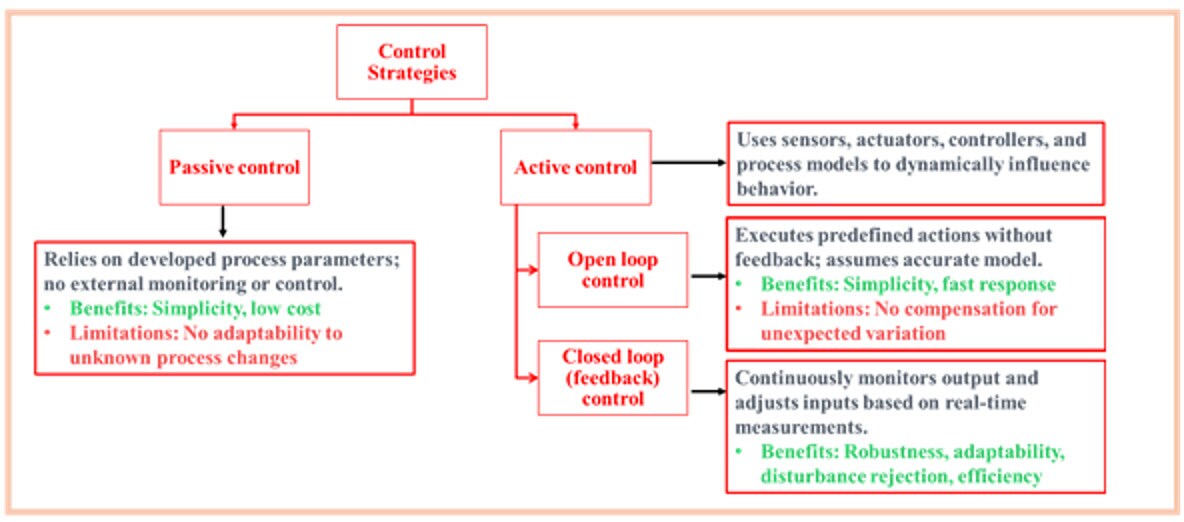 Control Strategies

Passive control

Relies on developed process parameters; no external monitoring or control.
• Benefits: Simplicity, low cost
• Limitations: No adaptability to unknown process changes

Active control

Uses sensors, actuators, controllers, and process models to dynamically influence behavior.

Open loop control

Executes predefined actions without feedback; assumes accurate model.
• Benefits: Simplicity, fast response
• Limitations: No compensation for unexpected variation

Closed loop (feedback) control

Continuously monitors output and adjusts inputs based on real-time measurements.
• Benefits: Robustness, adaptability, disturbance rejection, efficiency